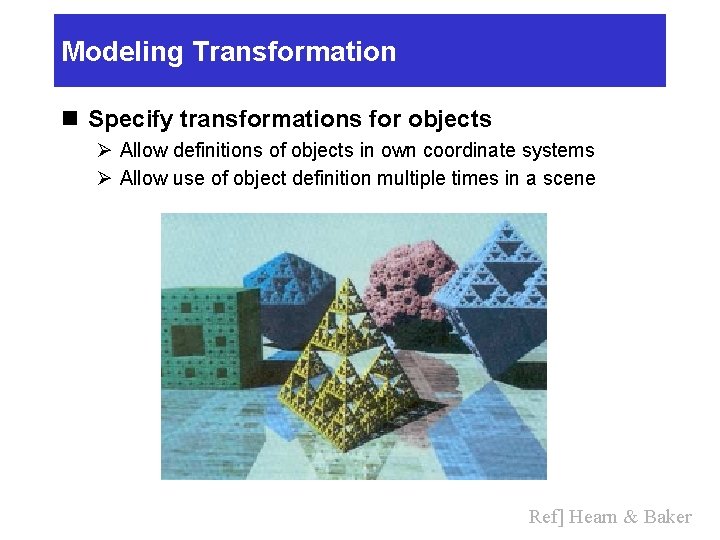 Modeling Transformation

■ Specify transformations for objects

➢ Allow definitions of objects in own coordinate systems

➢ Allow use of object definition multiple times in a scene

Ref] Hearn & Baker